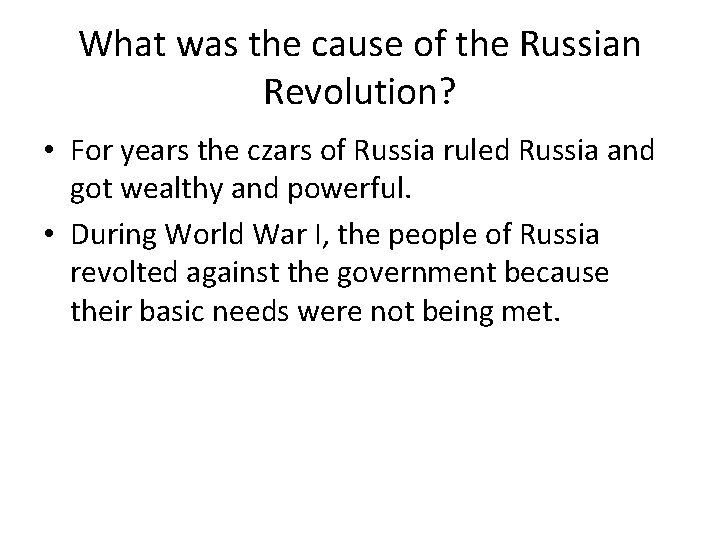 What was the cause of the Russian Revolution?

• For years the czars of Russia ruled Russia and got wealthy and powerful.

• During World War I, the people of Russia revolted against the government because their basic needs were not being met.